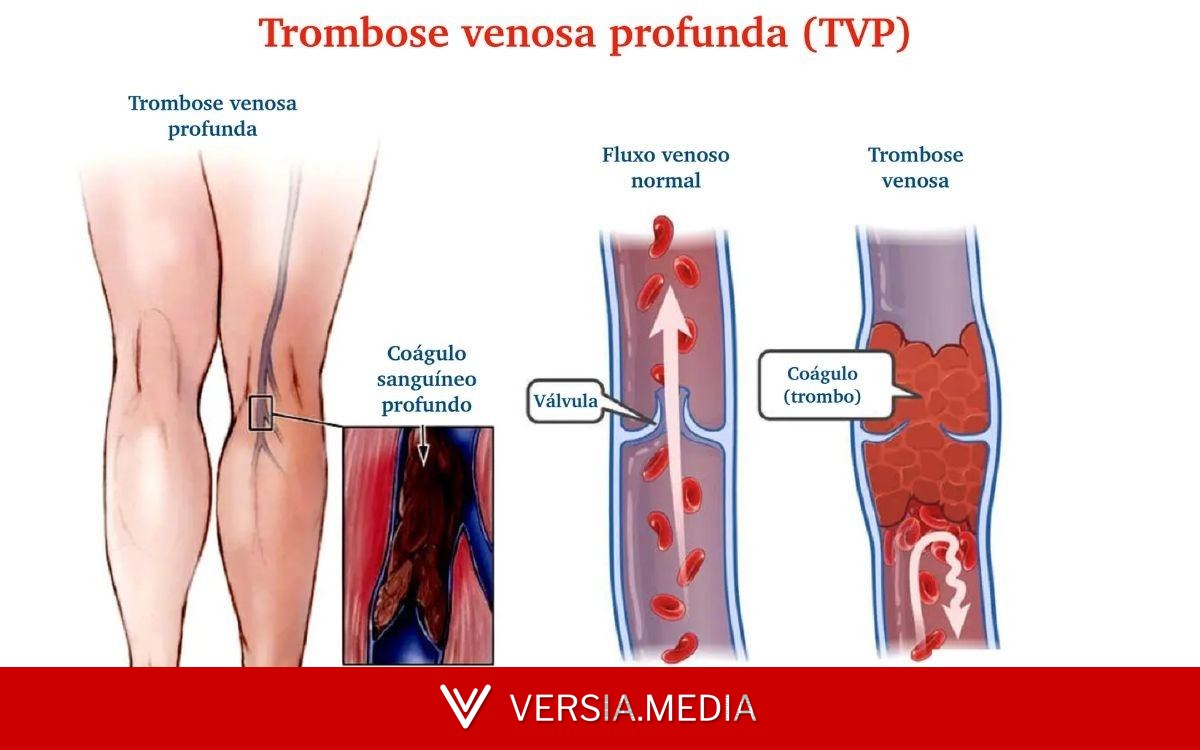 Trombose venosa profunda (TVP)

Trombose venosa profunda

Coágulo sanguíneo profundo

Fluxo venoso normal

Válvula

Trombose venosa

Coágulo (trombo)

VERSIA.MEDIA